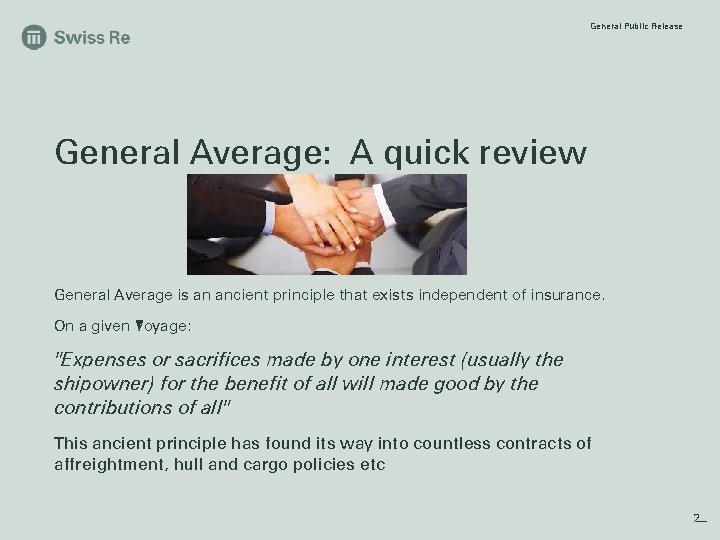 Swiss Re

General Public Release

General Average: A quick review

General Average is an ancient principle that exists independent of insurance.

On a given voyage:

"Expenses or sacrifices made by one interest (usually the shipowner) for the benefit of all will made good by the contributions of all"

This ancient principle has found its way into countless contracts of affreightment, hull and cargo policies etc

2